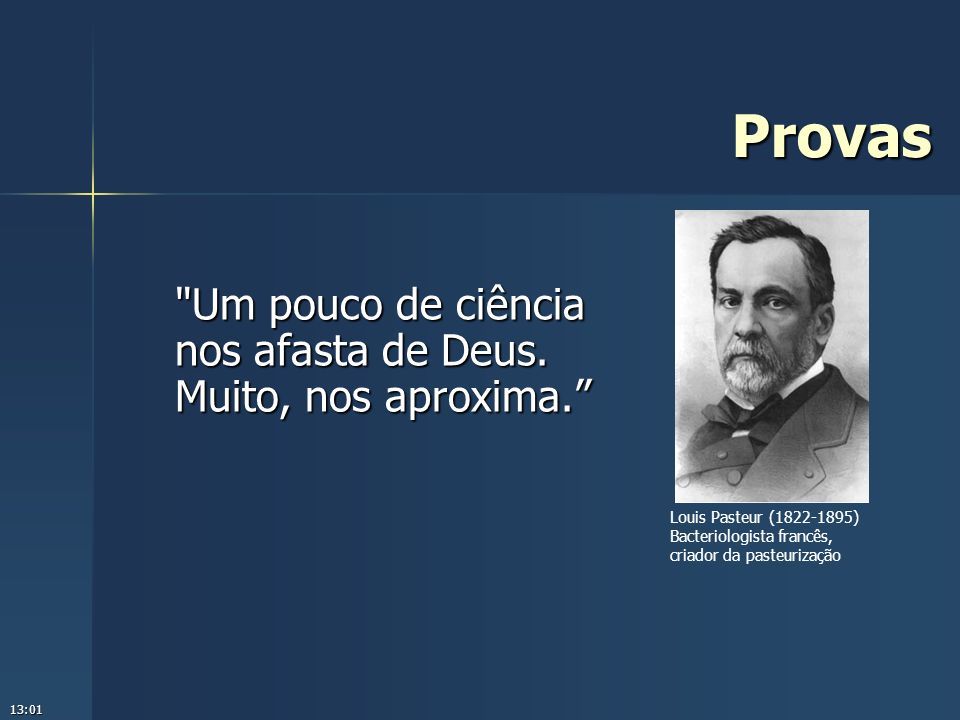 Provas

"Um pouco de ciência nos afasta de Deus. Muito, nos aproxima.”

Louis Pasteur (1822-1895)
Bacteriologista francês,
criador da pasteurização

13:01